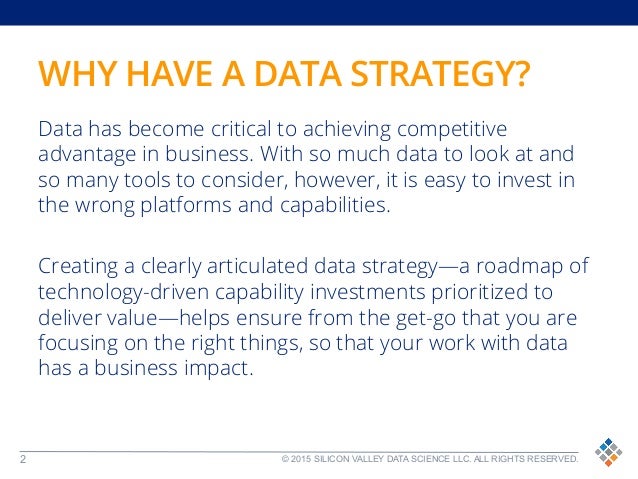 WHY HAVE A DATA STRATEGY?

Data has become critical to achieving competitive advantage in business. With so much data to look at and so many tools to consider, however, it is easy to invest in the wrong platforms and capabilities.

Creating a clearly articulated data strategy—a roadmap of technology-driven capability investments prioritized to deliver value—helps ensure from the get-go that you are focusing on the right things, so that your work with data has a business impact.

2

© 2015 SILICON VALLEY DATA SCIENCE LLC. ALL RIGHTS RESERVED.